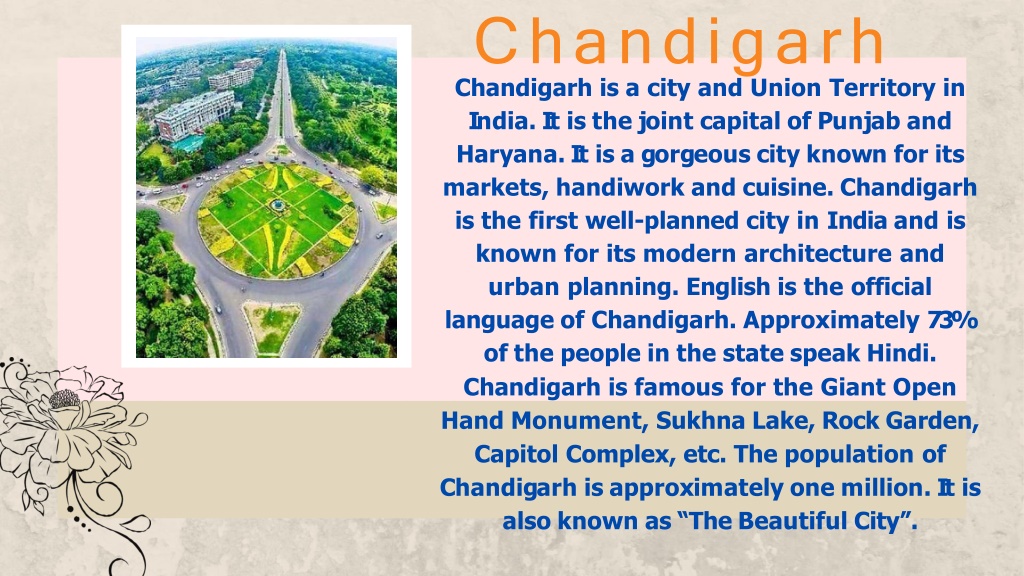 Chandigarh

Chandigarh is a city and Union Territory in India. It is the joint capital of Punjab and Haryana. It is a gorgeous city known for its markets, handiwork and cuisine. Chandigarh is the first well-planned city in India and is known for its modern architecture and urban planning. English is the official language of Chandigarh. Approximately 73% of the people in the state speak Hindi. Chandigarh is famous for the Giant Open Hand Monument, Sukhna Lake, Rock Garden, Capitol Complex, etc. The population of Chandigarh is approximately one million. It is also known as “The Beautiful City”.